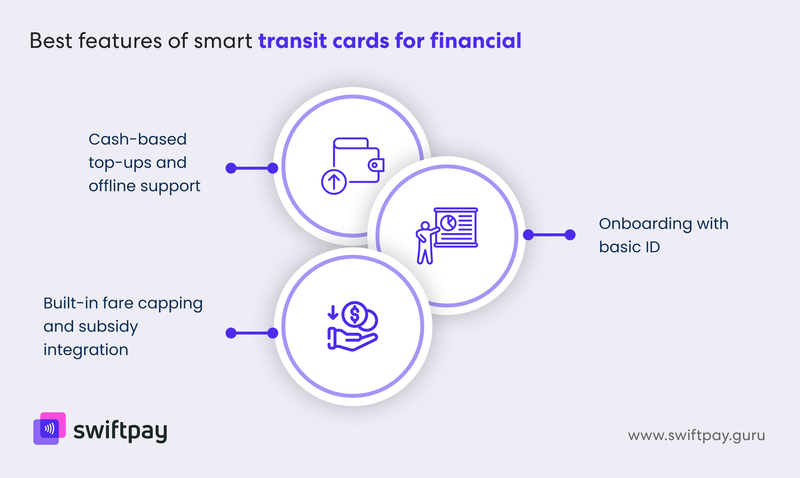 Best features of smart transit cards for financial

Cash-based top-ups and offline support

Onboarding with basic ID

Built-in fare capping and subsidy integration

swiftpay

www.swiftpay.guru